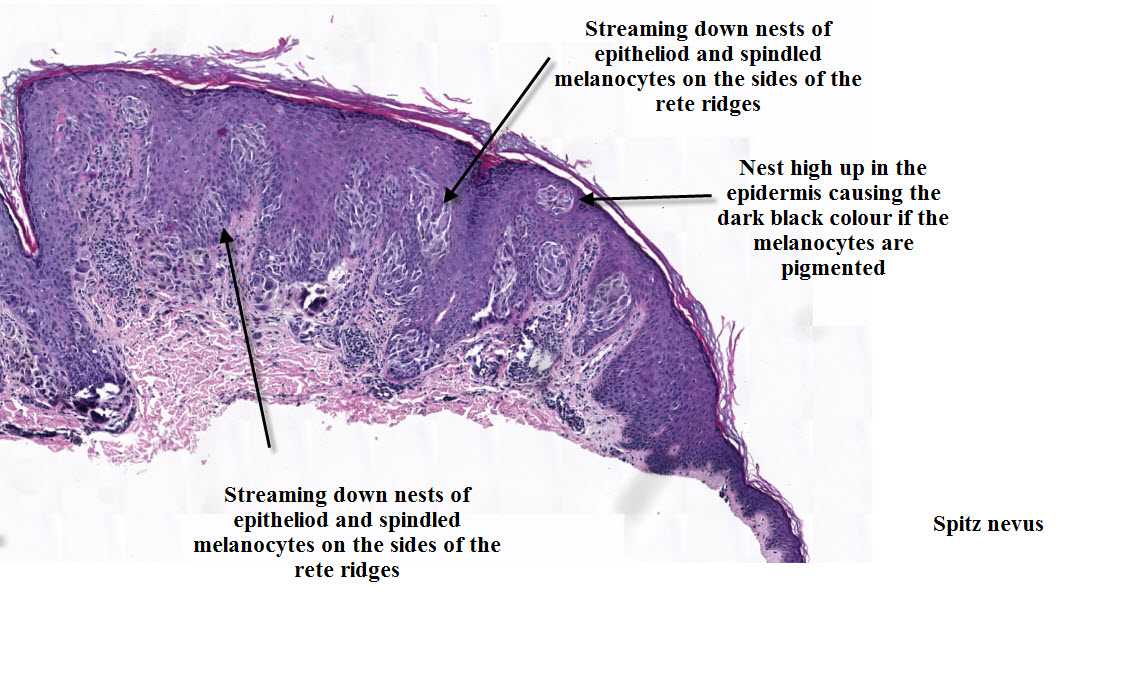 Streaming down nests of epitheliod and spindled melanocytes on the sides of the rete ridges

Nest high up in the epidermis causing the dark black colour if the melanocytes are pigmented

Streaming down nests of epitheliod and spindled melanocytes on the sides of the rete ridges

Spitz nevus